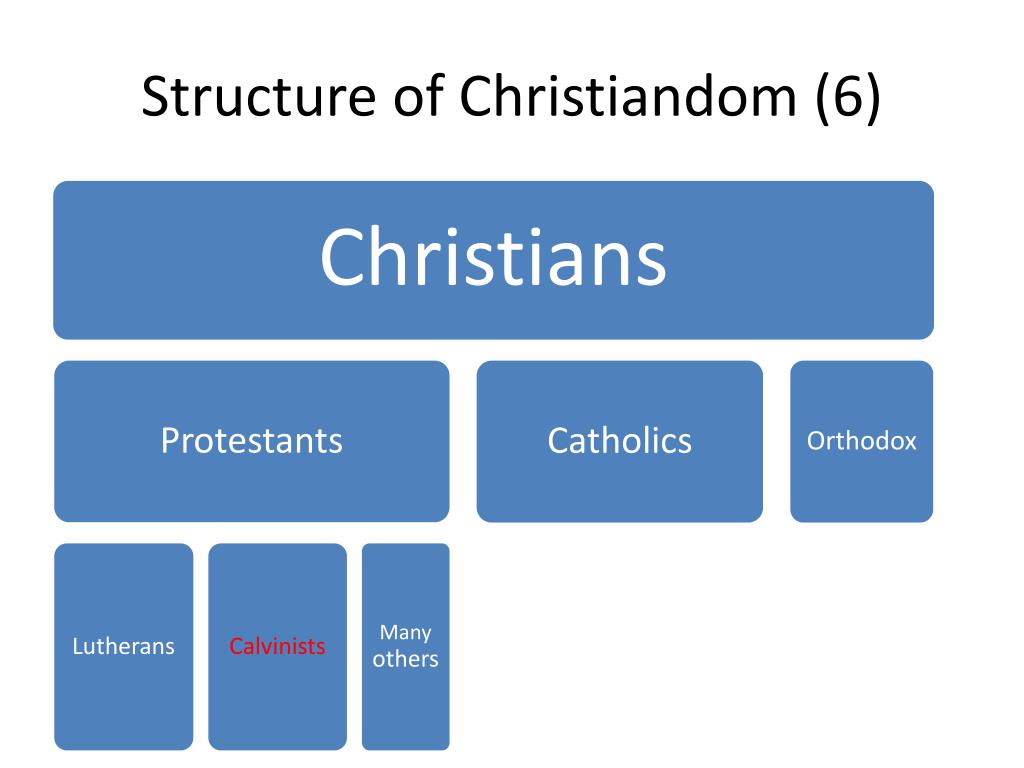 Structure of Christiandom (6)

Christians

Protestants

Catholics

Orthodox

Lutherans

Calvinists

Many others